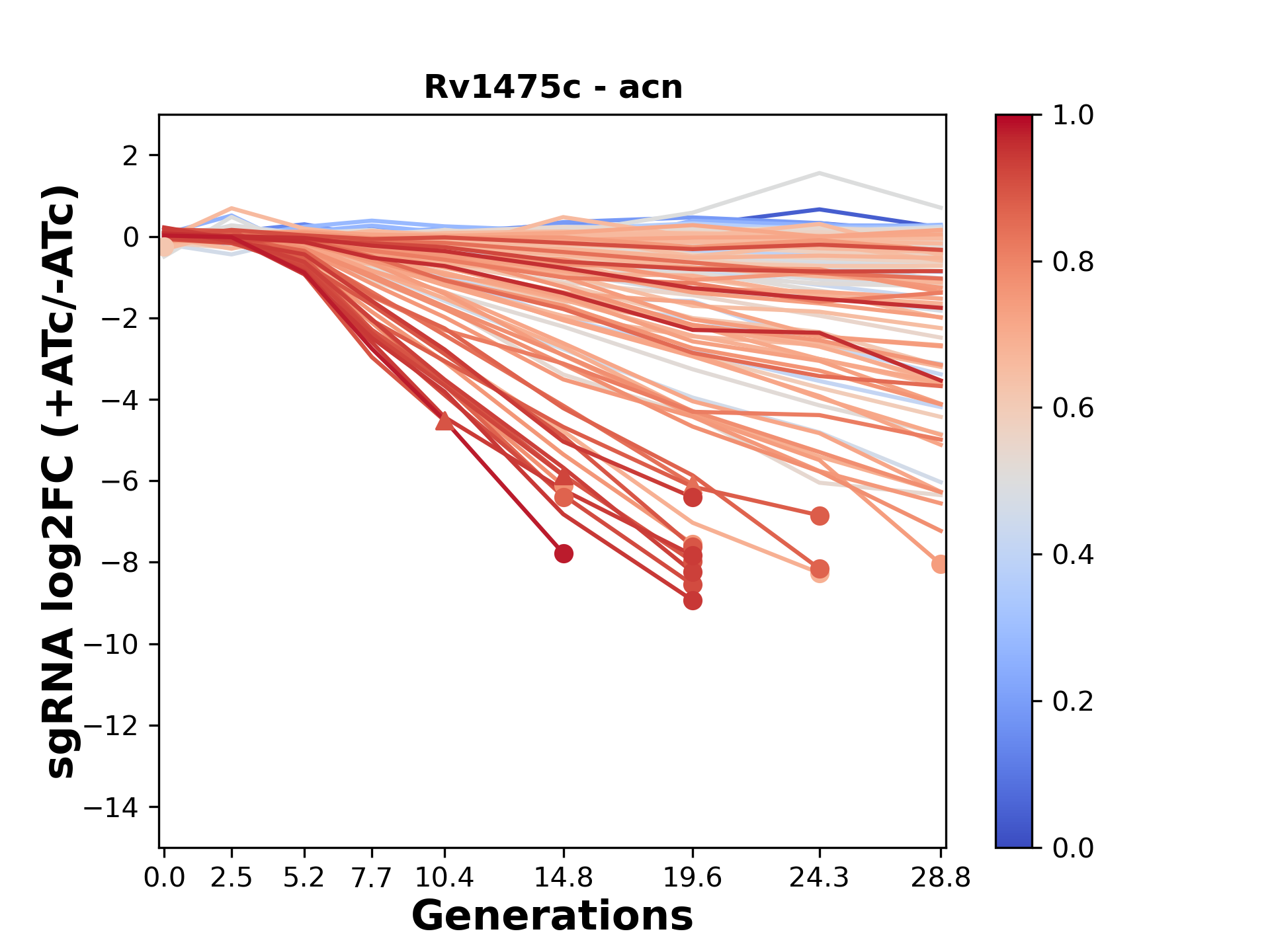 Rv1475c - acn

sgRNA log2FC (+ATc/-ATc)

2
0
−2
−4
−6
−8
−10
−12
−14

0.0 2.5 5.2 7.7 10.4 14.8 19.6 24.3 28.8

Generations

1.0
0.8
0.6
0.4
0.2
0.0